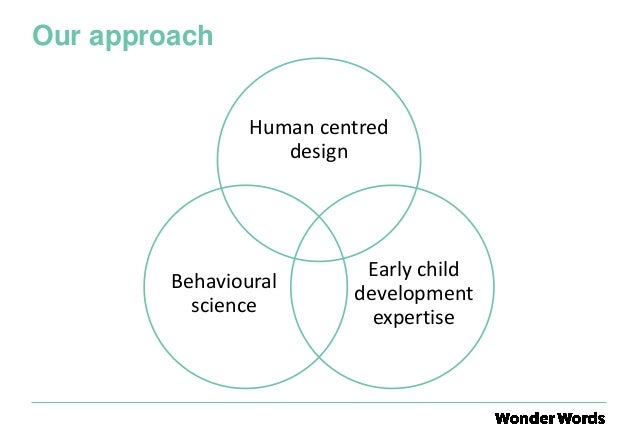 Our approach

Human centred design

Behavioural science

Early child development expertise

Wonder Words